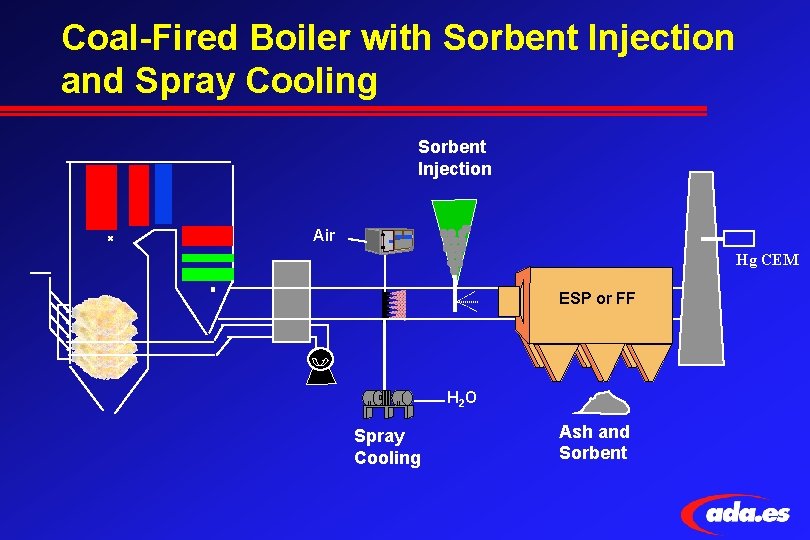 Coal-Fired Boiler with Sorbent Injection and Spray Cooling

Sorbent Injection

Air

Hg CEM

ESP or FF

$H_2O$

Spray Cooling

Ash and Sorbent

ada.es